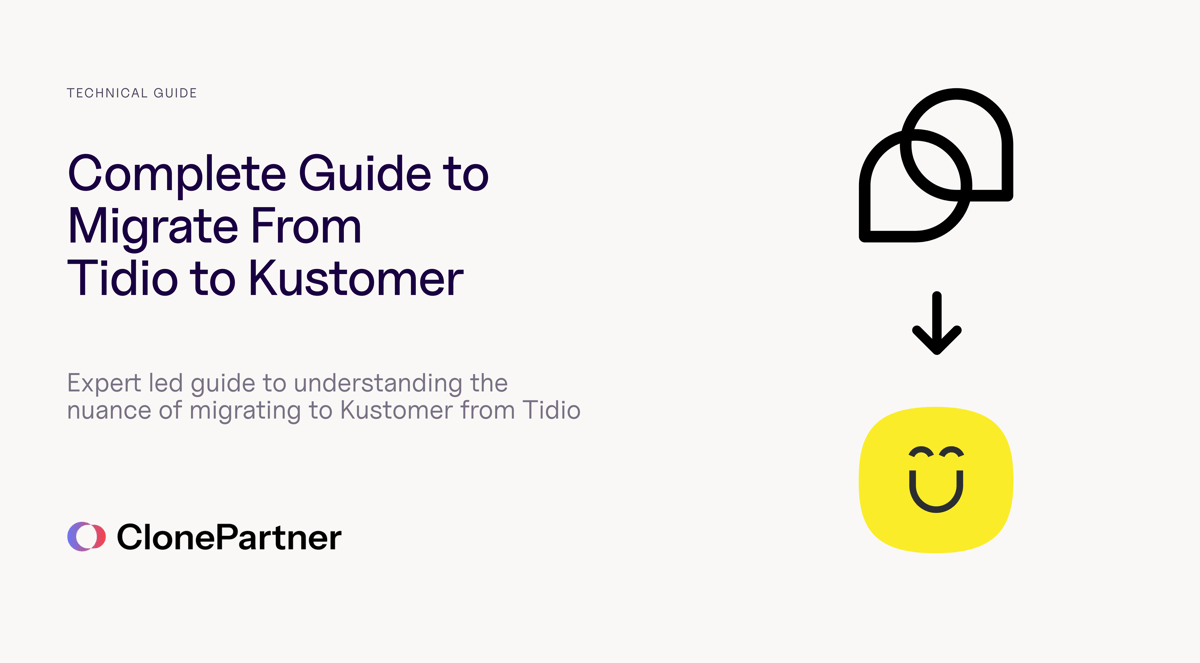 TECHNICAL GUIDE

Complete Guide to Migrate From Tidio to Kustomer

Expert led guide to understanding the nuance of migrating to Kustomer from Tidio

ClonePartner